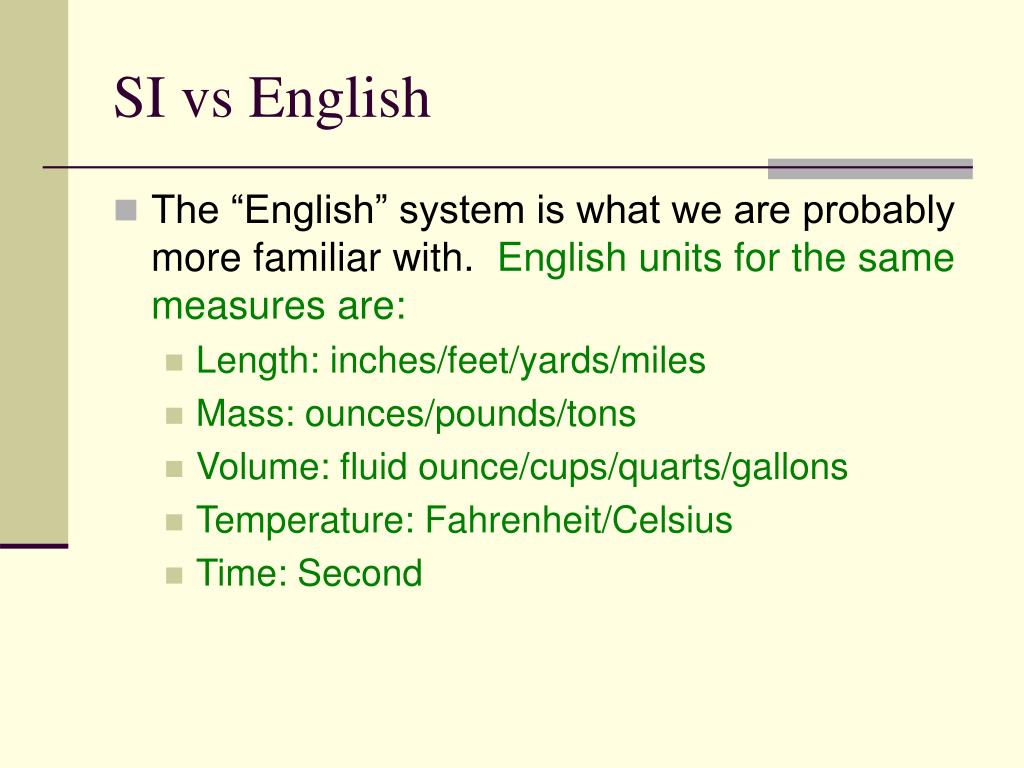 SI vs English

The “English” system is what we are probably more familiar with. English units for the same measures are:

Length: inches/feet/yards/miles

Mass: ounces/pounds/tons

Volume: fluid ounce/cups/quarts/gallons

Temperature: Fahrenheit/Celsius

Time: Second